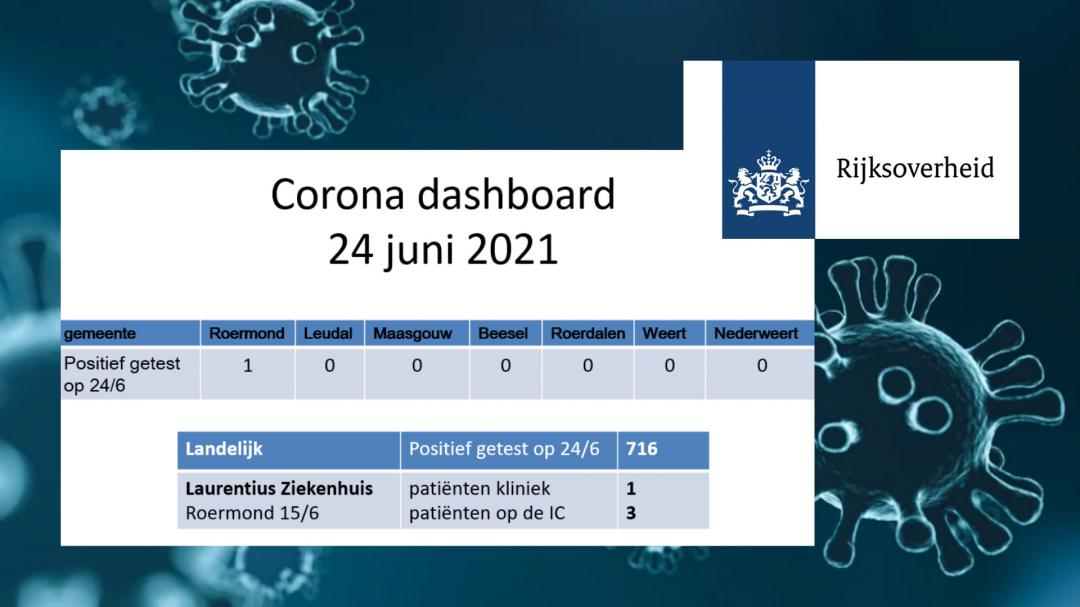 Rijksoverheid

Corona dashboard
24 juni 2021

| gemeente | Roermond | Leudal | Maasgouw | Beesel | Roerdalen | Weert | Nederweert |
|---|---|---|---|---|---|---|---|
| Positief getest op 24/6 | 1 | 0 | 0 | 0 | 0 | 0 | 0 |

| Landelijk | Positief getest op 24/6 | 716 |
|---|---|---|
| Laurentius Ziekenhuis Roermond 15/6 | patiënten kliniek patiënten op de IC | 1 3 |